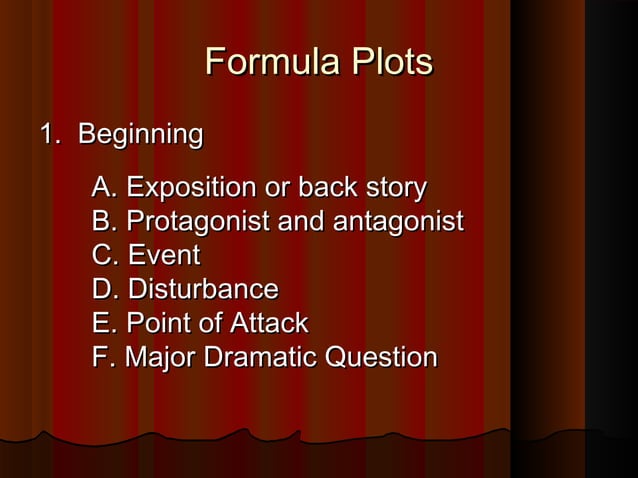 Formula Plots

1. Beginning

A. Exposition or back story
B. Protagonist and antagonist
C. Event
D. Disturbance
E. Point of Attack
F. Major Dramatic Question